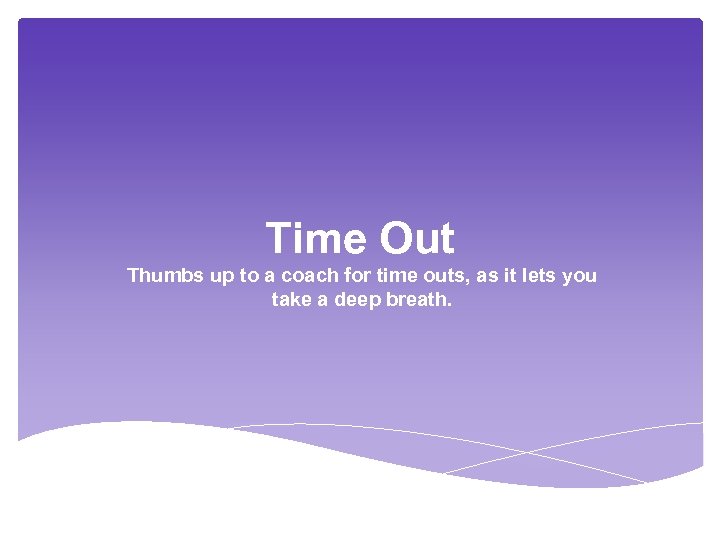 Time Out

Thumbs up to a coach for time outs, as it lets you take a deep breath.